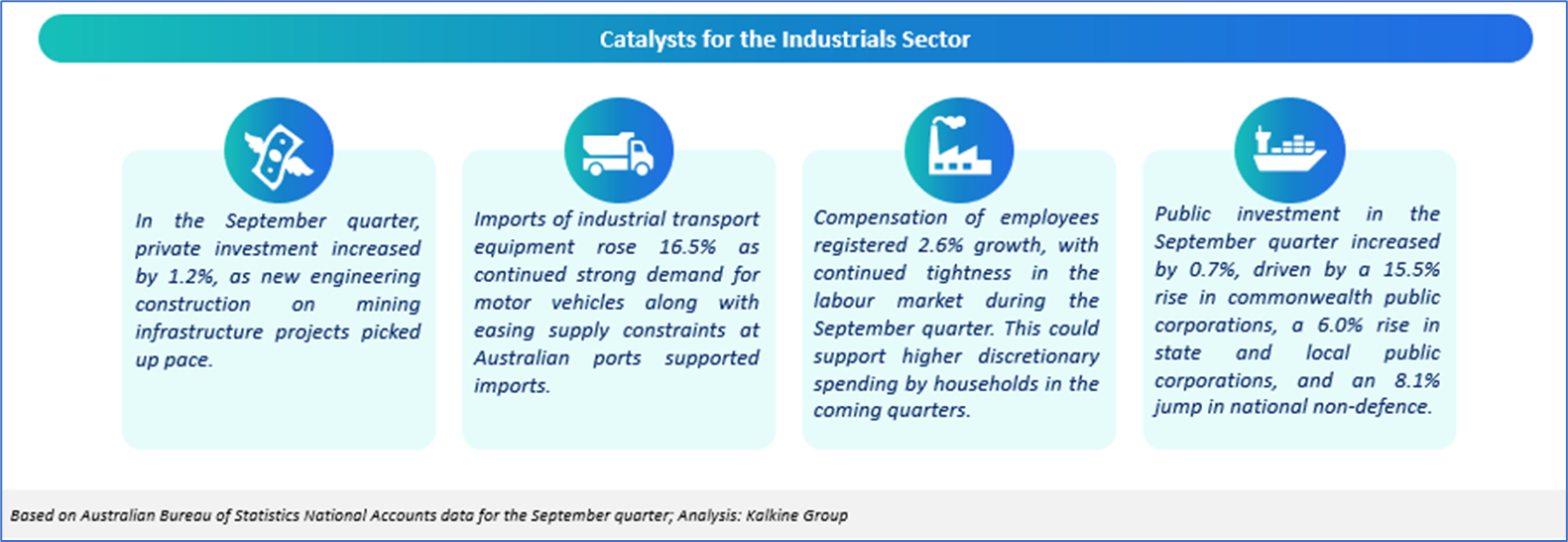 Catalysts for the Industrials Sector

In the September quarter, private investment increased by 1.2%, as new engineering construction on mining infrastructure projects picked up pace.

Imports of industrial transport equipment rose 16.5% as continued strong demand for motor vehicles along with easing supply constraints at Australian ports supported imports.

Compensation of employees registered 2.6% growth, with continued tightness in the labour market during the September quarter. This could support higher discretionary spending by households in the coming quarters.

Public investment in the September quarter increased by 0.7%, driven by a 15.5% rise in commonwealth public corporations, a 6.0% rise in state and local public corporations, and an 8.1% jump in national non-defence.

Based on Australian Bureau of Statistics National Accounts data for the September quarter; Analysis: Kalkine Group